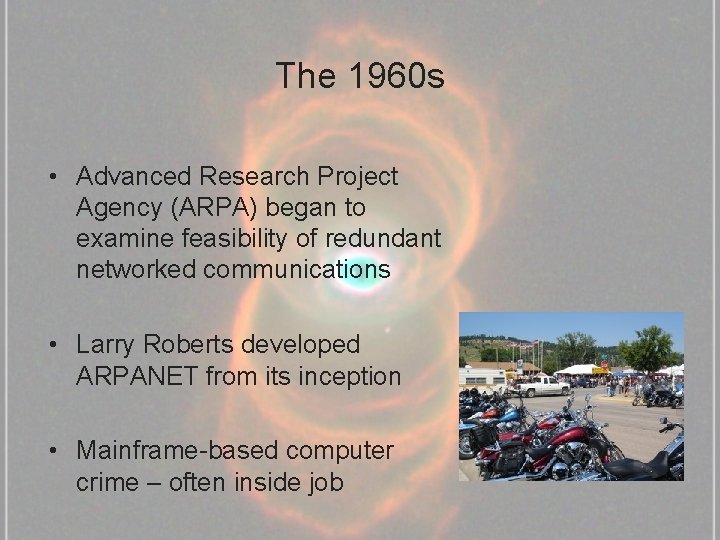 The 1960s

• Advanced Research Project Agency (ARPA) began to examine feasibility of redundant networked communications

• Larry Roberts developed ARPANET from its inception

• Mainframe-based computer crime – often inside job